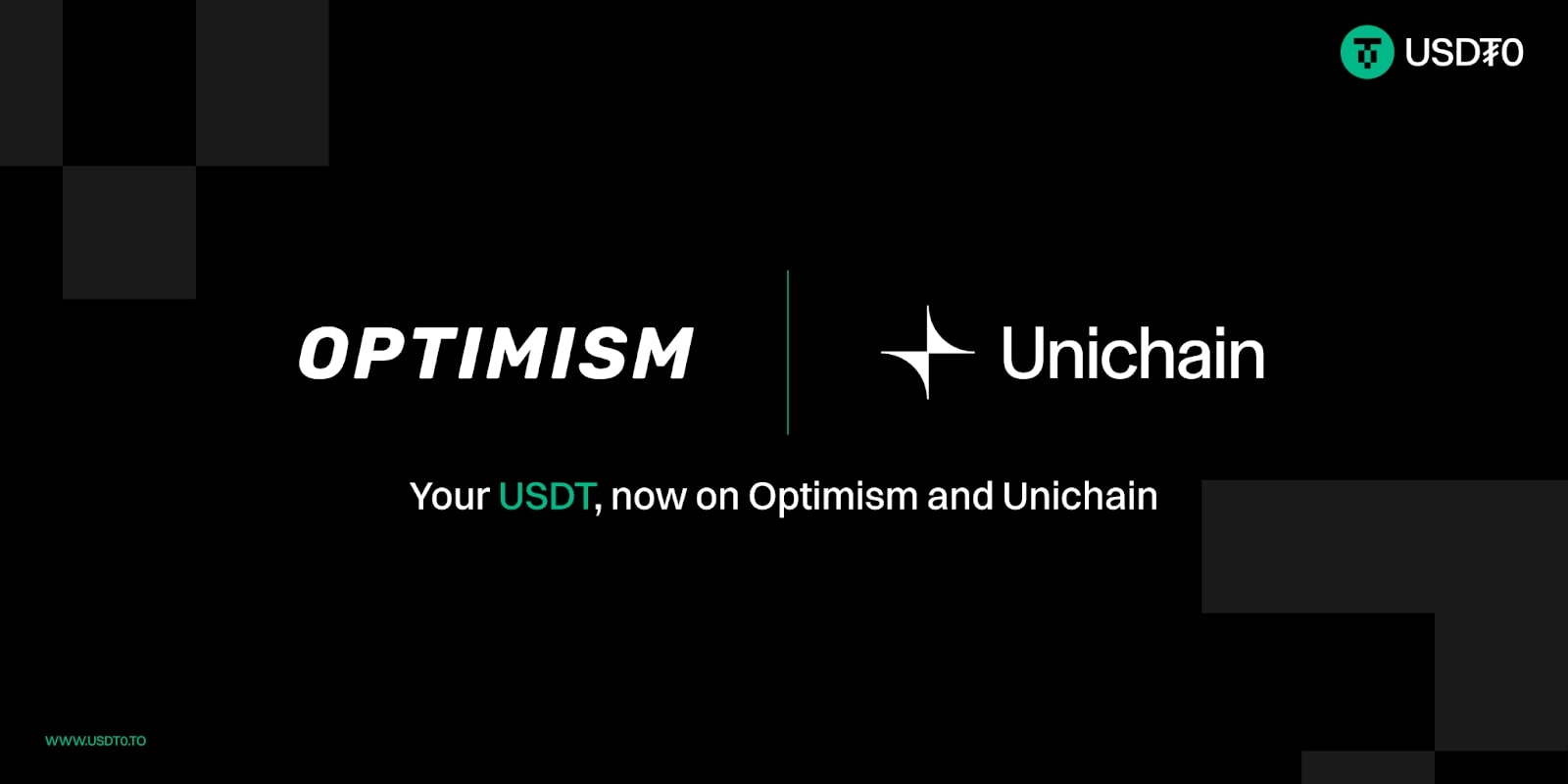 USD₮0

OPTIMISM

Unichain

Your USDT, now on Optimism and Unichain

WWW.USDT0.TO